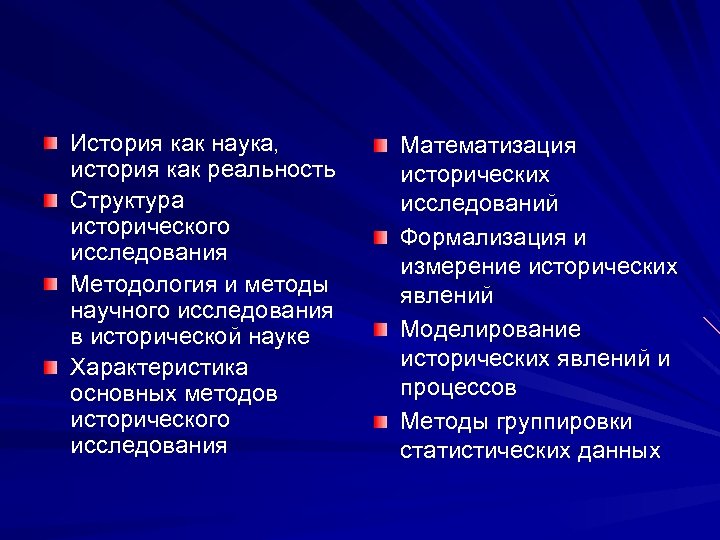 История как наука, история как реальность

Структура исторического исследования

Методология и методы научного исследования в исторической науке

Характеристика основных методов исторического исследования

Математизация исторических исследований

Формализация и измерение исторических явлений

Моделирование исторических явлений и процессов

Методы группировки статистических данных